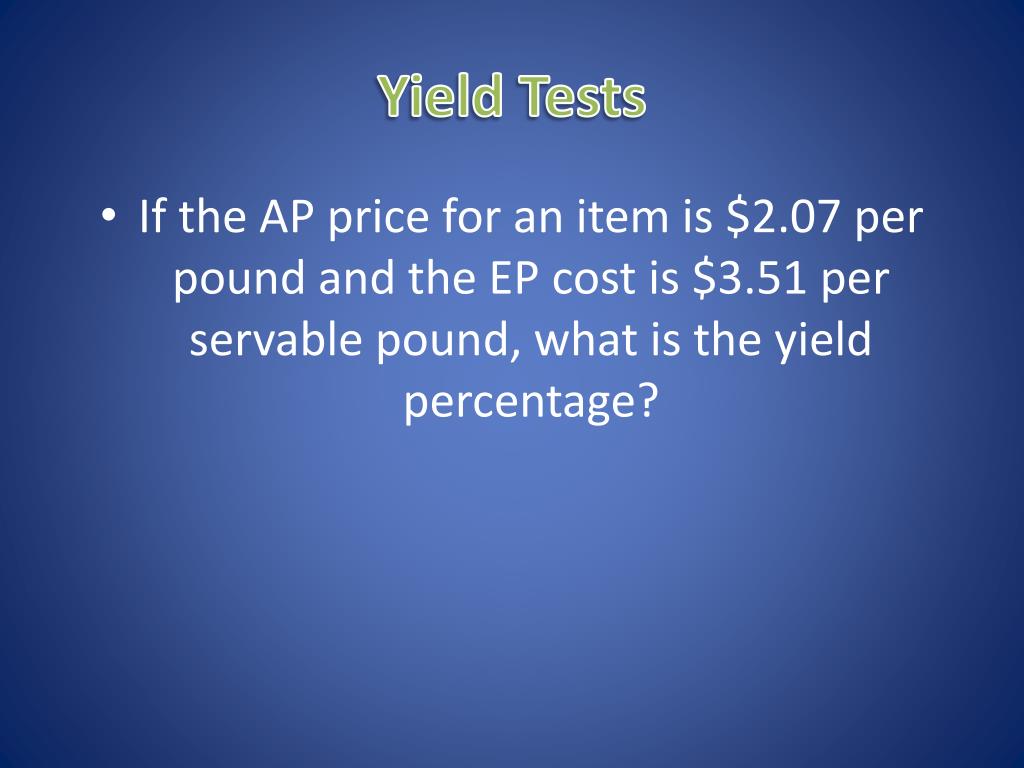 Yield Tests

• If the AP price for an item is \$2.07 per pound and the EP cost is \$3.51 per servable pound, what is the yield percentage?